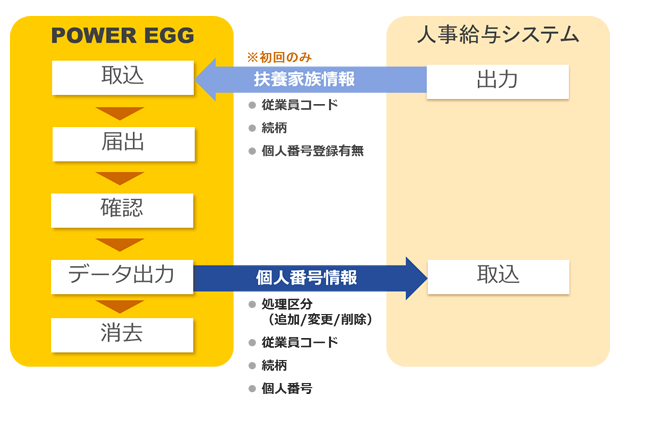 POWER EGG

取込

届出

確認

データ出力

消去

※初回のみ

扶養家族情報

● 従業員コード
● 続柄
● 個人番号登録有無

個人番号情報

● 処理区分（追加/変更/削除）
● 従業員コード
● 続柄
● 個人番号

人事給与システム

出力

取込